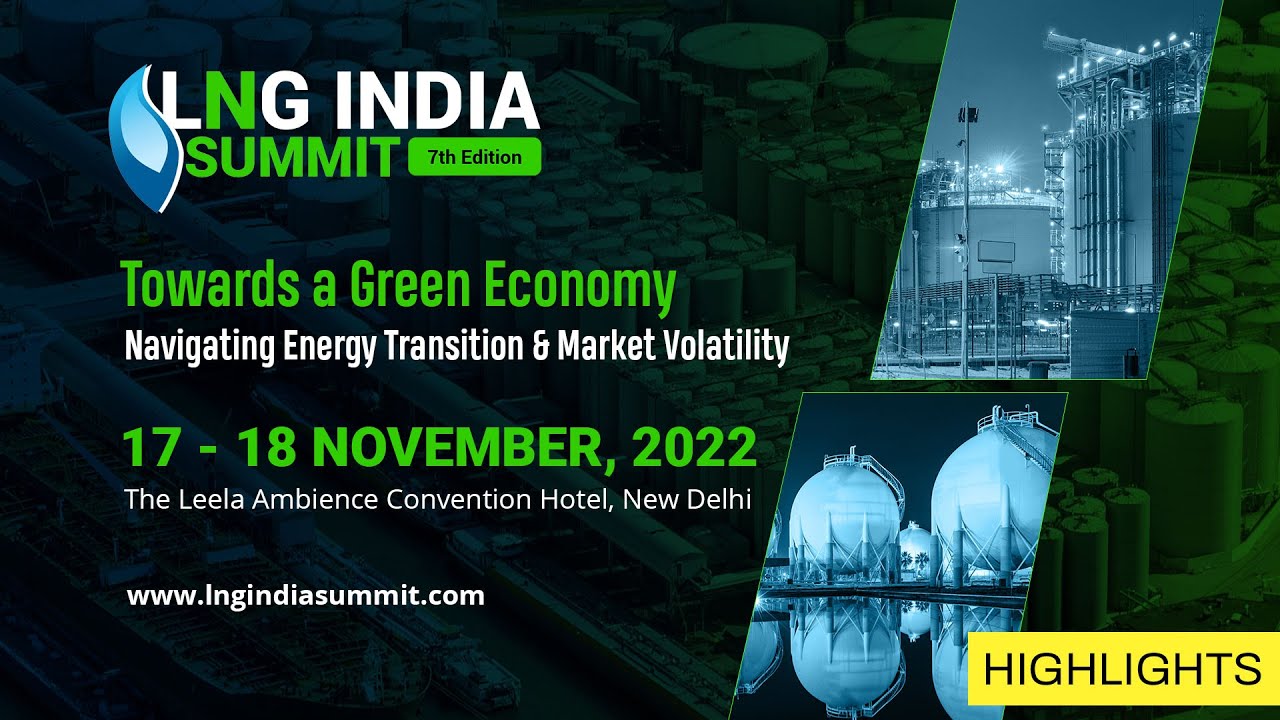 LNG INDIA SUMMIT 7th Edition

Towards a Green Economy

Navigating Energy Transition & Market Volatility

17 - 18 NOVEMBER, 2022

The Leela Ambience Convention Hotel, New Delhi

www.lngindiasummit.com

HIGHLIGHTS